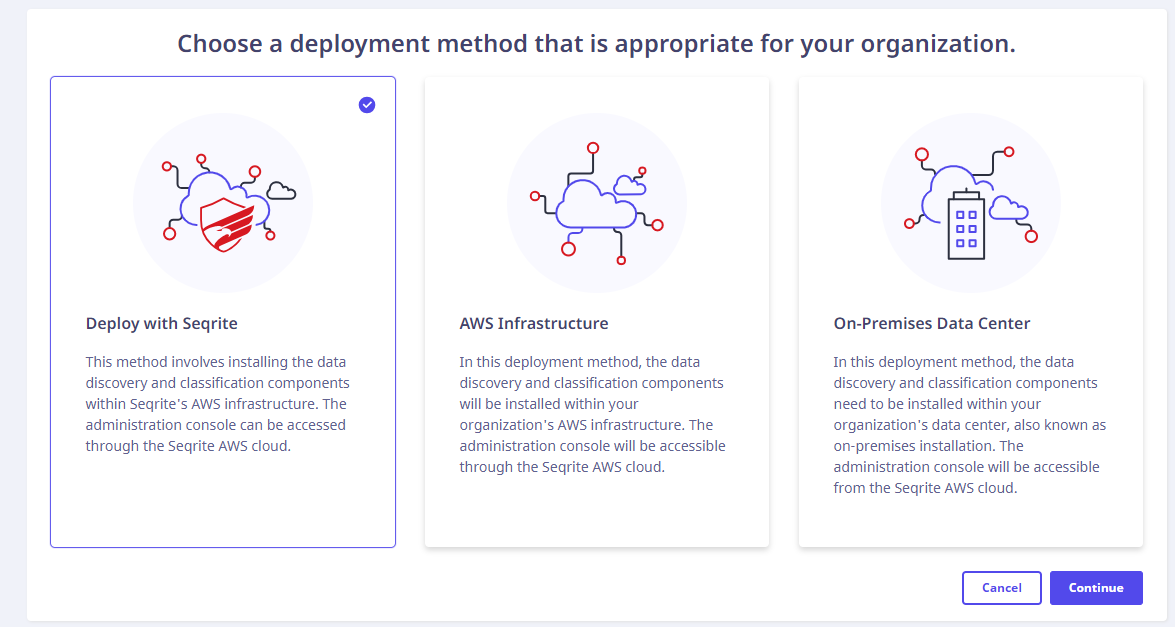 Choose a deployment method that is appropriate for your organization.

Deploy with Seqrite

This method involves installing the data discovery and classification components within Seqrite's AWS infrastructure. The administration console can be accessed through the Seqrite AWS cloud.

AWS Infrastructure

In this deployment method, the data discovery and classification components will be installed within your organization's AWS infrastructure. The administration console will be accessible through the Seqrite AWS cloud.

On-Premises Data Center

In this deployment method, the data discovery and classification components need to be installed within your organization's data center, also known as on-premises installation. The administration console will be accessible from the Seqrite AWS cloud.

Cancel

Continue